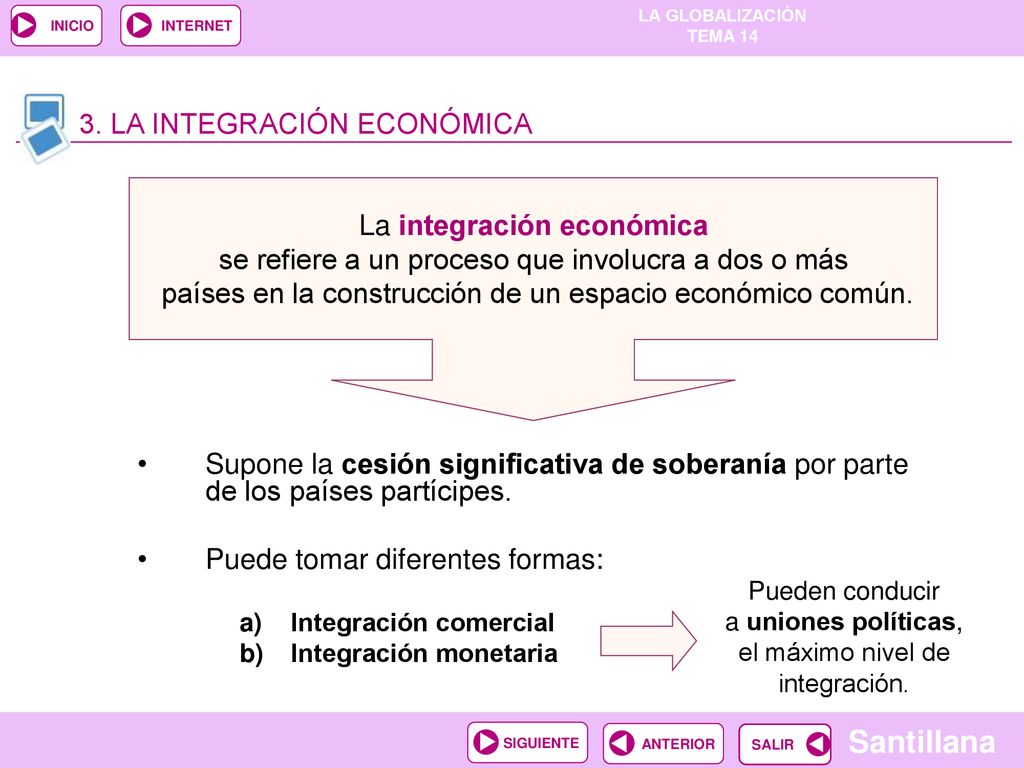 INICIO

INTERNET

LA GLOBALIZACIÓN
TEMA 14

3. LA INTEGRACIÓN ECONÓMICA

La integración económica se refiere a un proceso que involucra a dos o más países en la construcción de un espacio económico común.

• Supone la cesión significativa de soberanía por parte de los países partícipes.

• Puede tomar diferentes formas:

a) Integración comercial
b) Integración monetaria

Pueden conducir a uniones políticas, el máximo nivel de integración.

SIGUIENTE

ANTERIOR

SALIR

Santillana